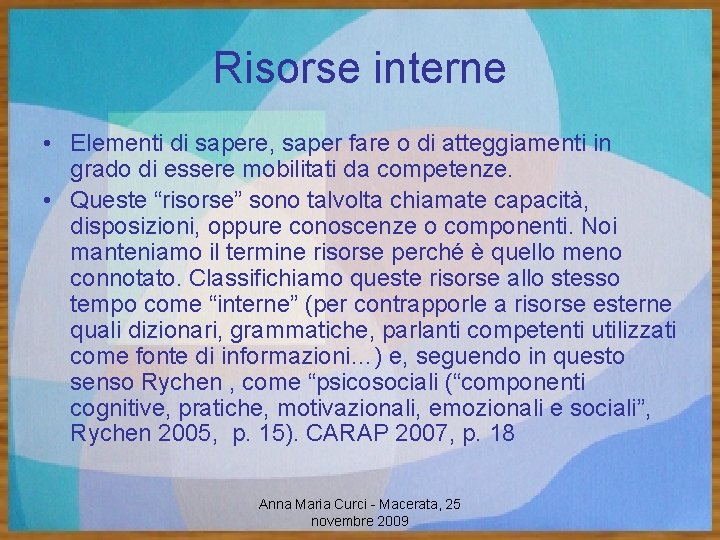 Risorse interne

• Elementi di sapere, saper fare o di atteggiamenti in grado di essere mobilitati da competenze.
• Queste “risorse” sono talvolta chiamate capacità, disposizioni, oppure conoscenze o componenti. Noi manteniamo il termine risorse perché è quello meno connotato. Classifichiamo queste risorse allo stesso tempo come “interne” (per contrapporle a risorse esterne quali dizionari, grammatiche, parlanti competenti utilizzati come fonte di informazioni…) e, seguendo in questo senso Rychen , come “psicosociali (“componenti cognitive, pratiche, motivazionali, emozionali e sociali”, Rychen 2005, p. 15). CARAP 2007, p. 18

Anna Maria Curci - Macerata, 25 novembre 2009